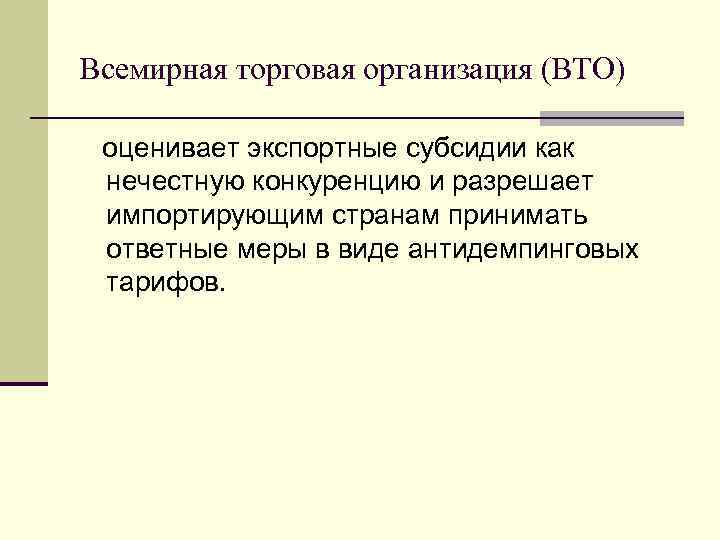 Всемирная торговая организация (ВТО)

оценивает экспортные субсидии как нечестную конкуренцию и разрешает импортирующим странам принимать ответные меры в виде антидемпинговых тарифов.